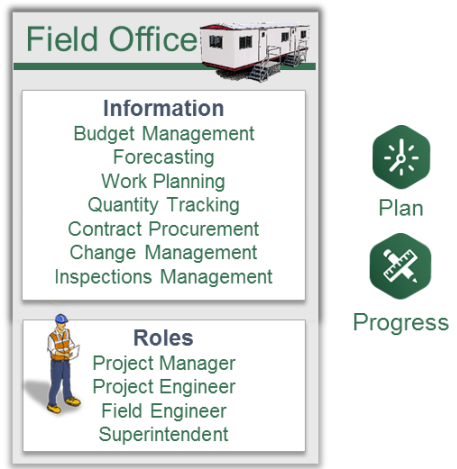 Field Office

Information
Budget Management
Forecasting
Work Planning
Quantity Tracking
Contract Procurement
Change Management
Inspections Management

Roles
Project Manager
Project Engineer
Field Engineer
Superintendent

Plan

Progress